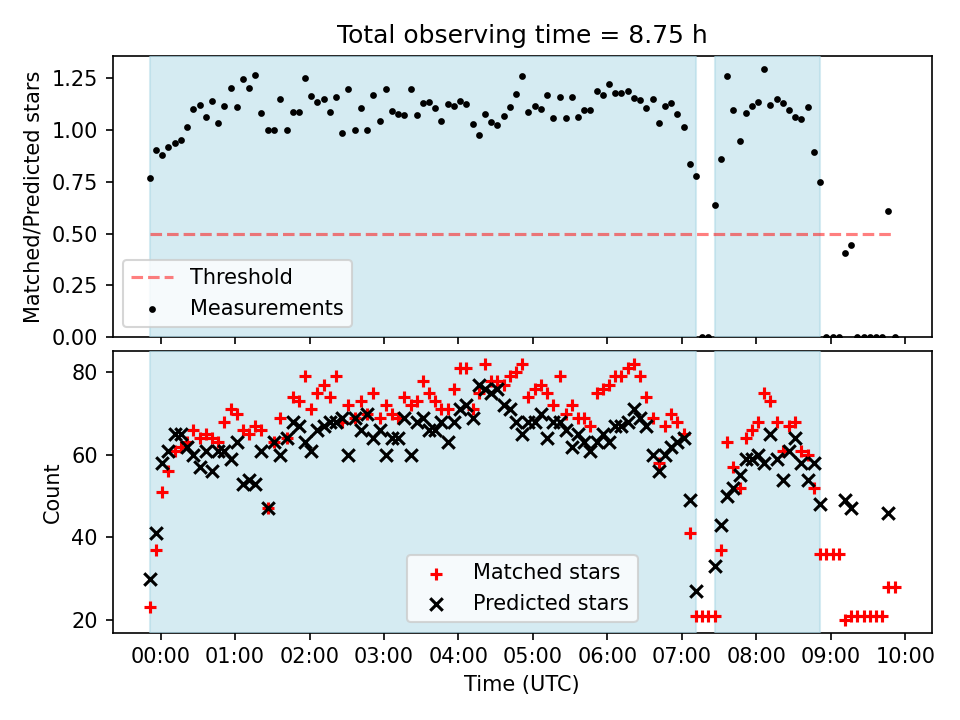 Total observing time = 8.75 h

Matched/Predicted stars

1.25
1.00
0.75
0.50
0.25
0.00

Threshold
Measurements

Count

80
60
40
20

Matched stars
Predicted stars

00:00 01:00 02:00 03:00 04:00 05:00 06:00 07:00 08:00 09:00 10:00

Time (UTC)